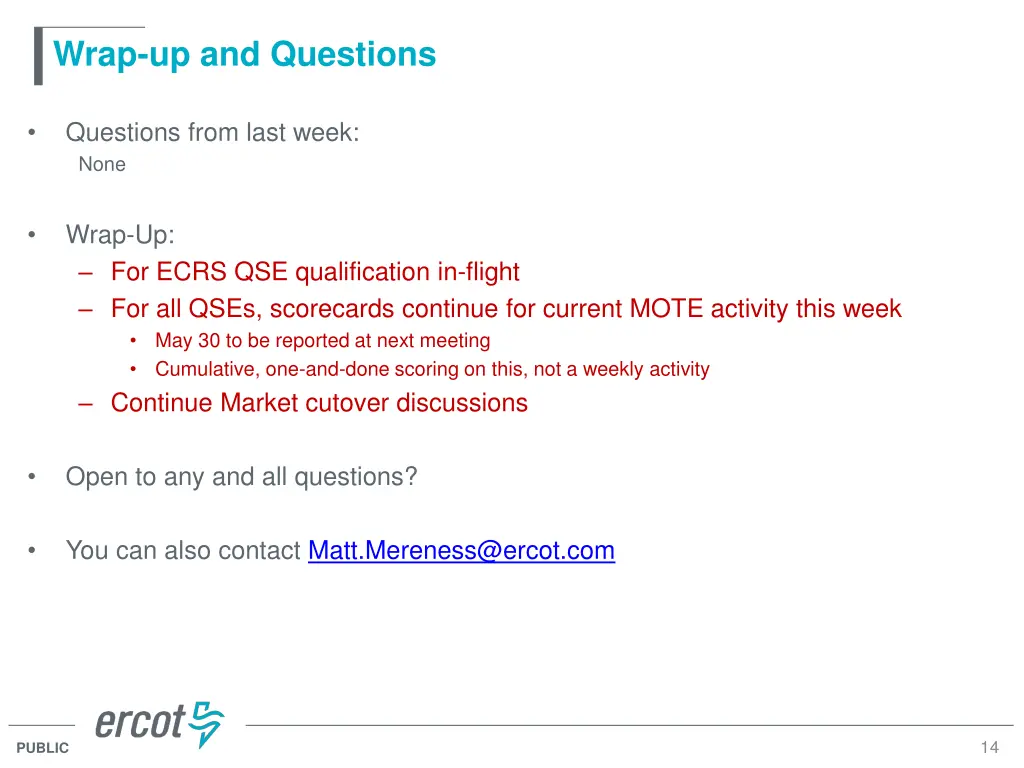 Wrap-up and Questions

• Questions from last week:
None

• Wrap-Up:
– For ECRS QSE qualification in-flight
– For all QSEs, scorecards continue for current MOTE activity this week
• May 30 to be reported at next meeting
• Cumulative, one-and-done scoring on this, not a weekly activity
– Continue Market cutover discussions

• Open to any and all questions?

• You can also contact Matt.Mereness@ercot.com

PUBLIC
ercot
14